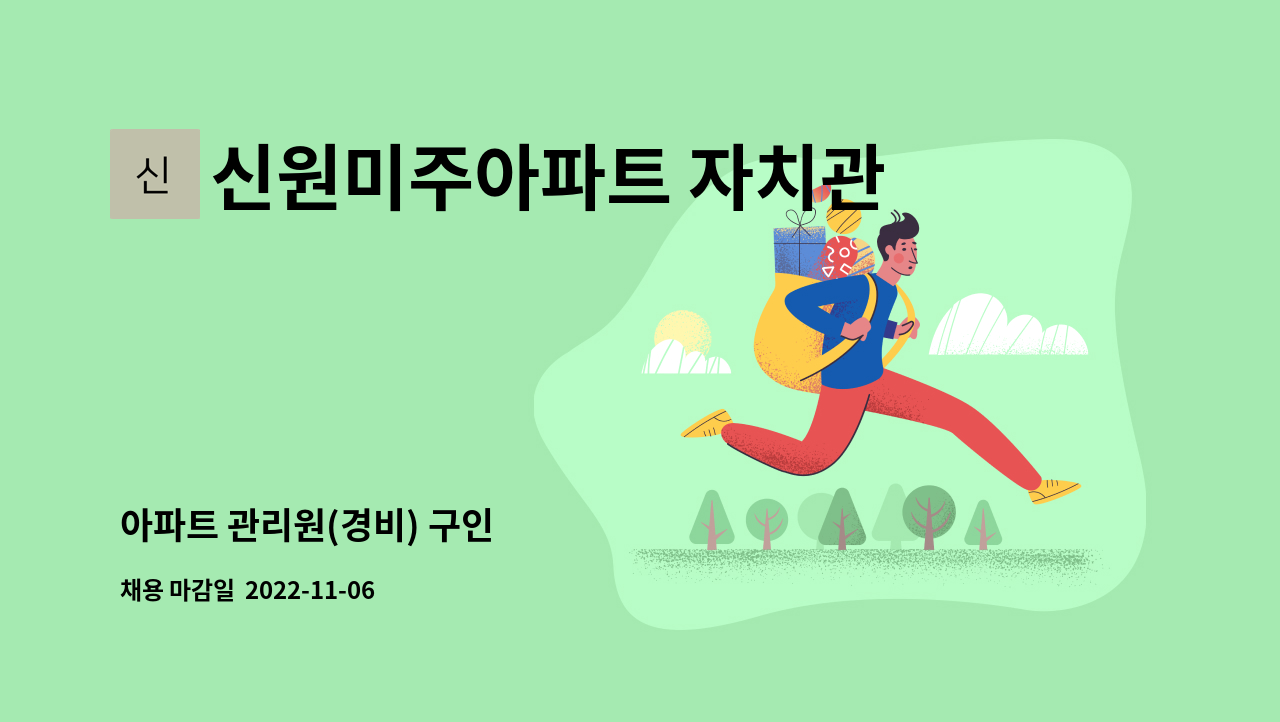 신

신원미주아파트 자치관

아파트 관리원(경비) 구인

채용 마감일 2022-11-06